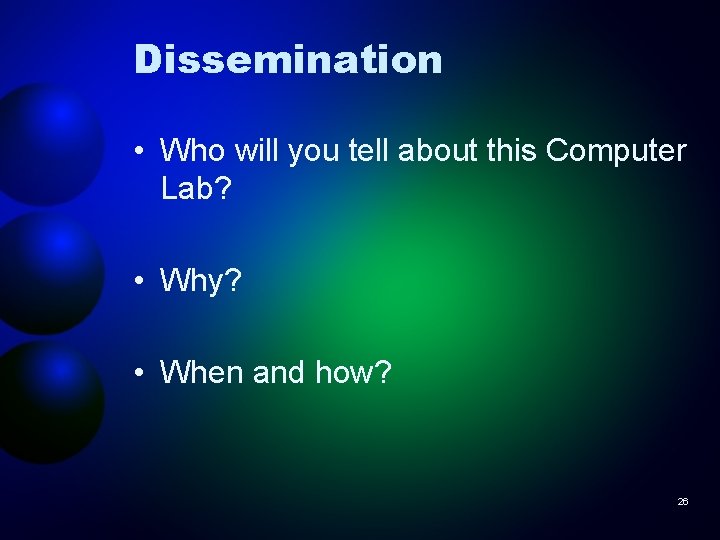 Dissemination

• Who will you tell about this Computer Lab?

• Why?

• When and how?

26